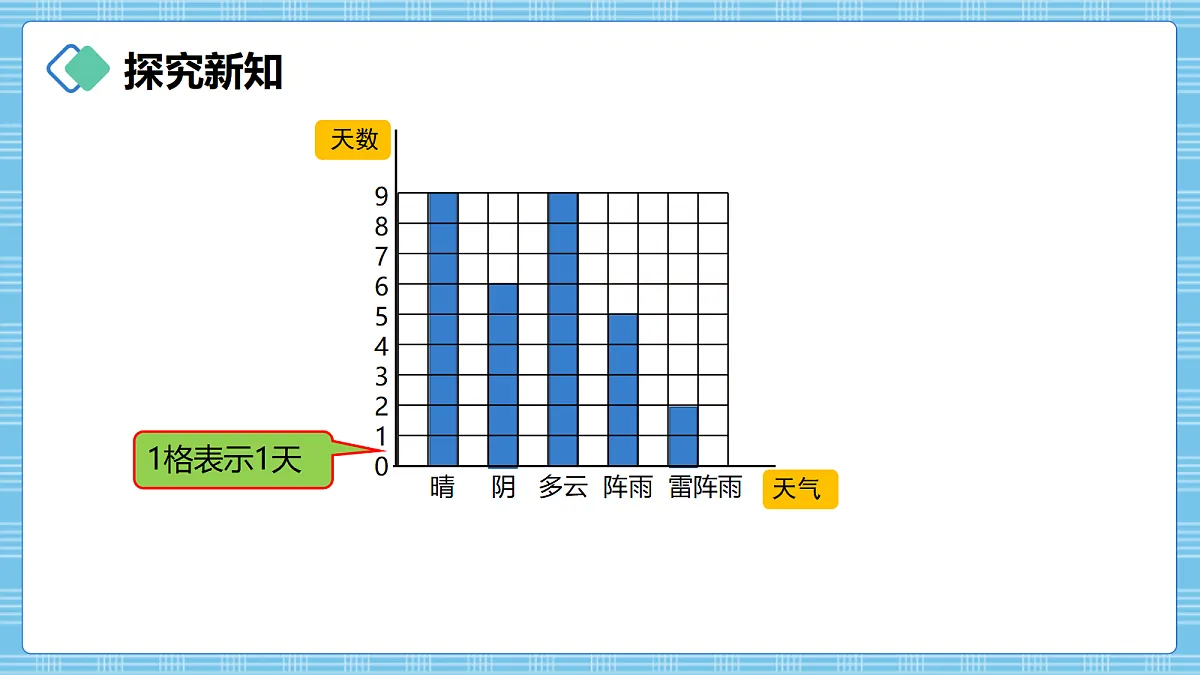 探究新知

天数

9
8
7
6
5
4
3
2
1
0

1格表示1天

晴 阴 多云 阵雨 雷阵雨

天气